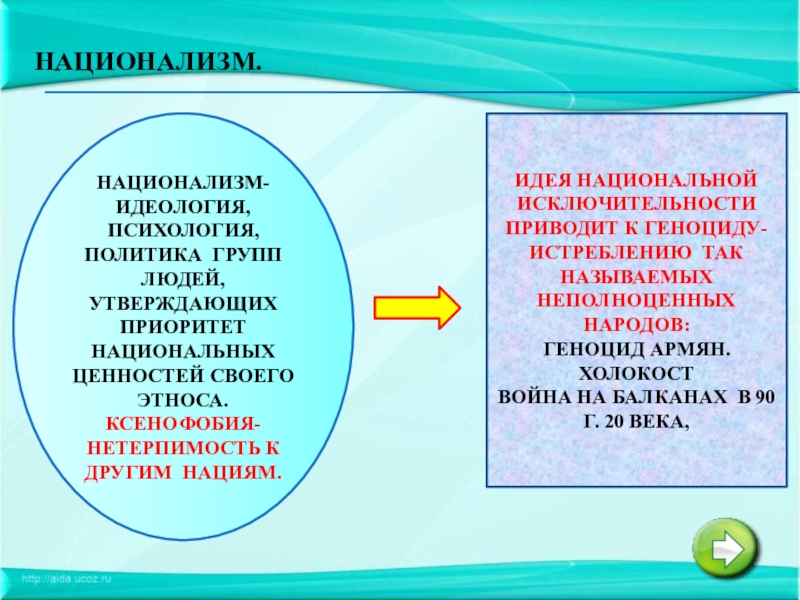 НАЦИОНАЛИЗМ.

НАЦИОНАЛИЗМ- ИДЕОЛОГИЯ, ПСИХОЛОГИЯ, ПОЛИТИКА ГРУПП ЛЮДЕЙ, УТВЕРЖДАЮЩИХ ПРИОРИТЕТ НАЦИОНАЛЬНЫХ ЦЕННОСТЕЙ СВОЕГО ЭТНОСА.
КСЕНОФОБИЯ- НЕТЕРПИМОСТЬ К ДРУГИМ НАЦИЯМ.

ИДЕЯ НАЦИОНАЛЬНОЙ ИСКЛЮЧИТЕЛЬНОСТИ ПРИВОДИТ К ГЕНОЦИДУ- ИСТРЕБЛЕНИЮ ТАК НАЗЫВАЕМЫХ НЕПОЛНОЦЕННЫХ НАРОДОВ:
ГЕНОЦИД АРМЯН.
ХОЛОКОСТ
ВОЙНА НА БАЛКАНАХ В 90 Г. 20 ВЕКА,

http://aida.ucoz.ru